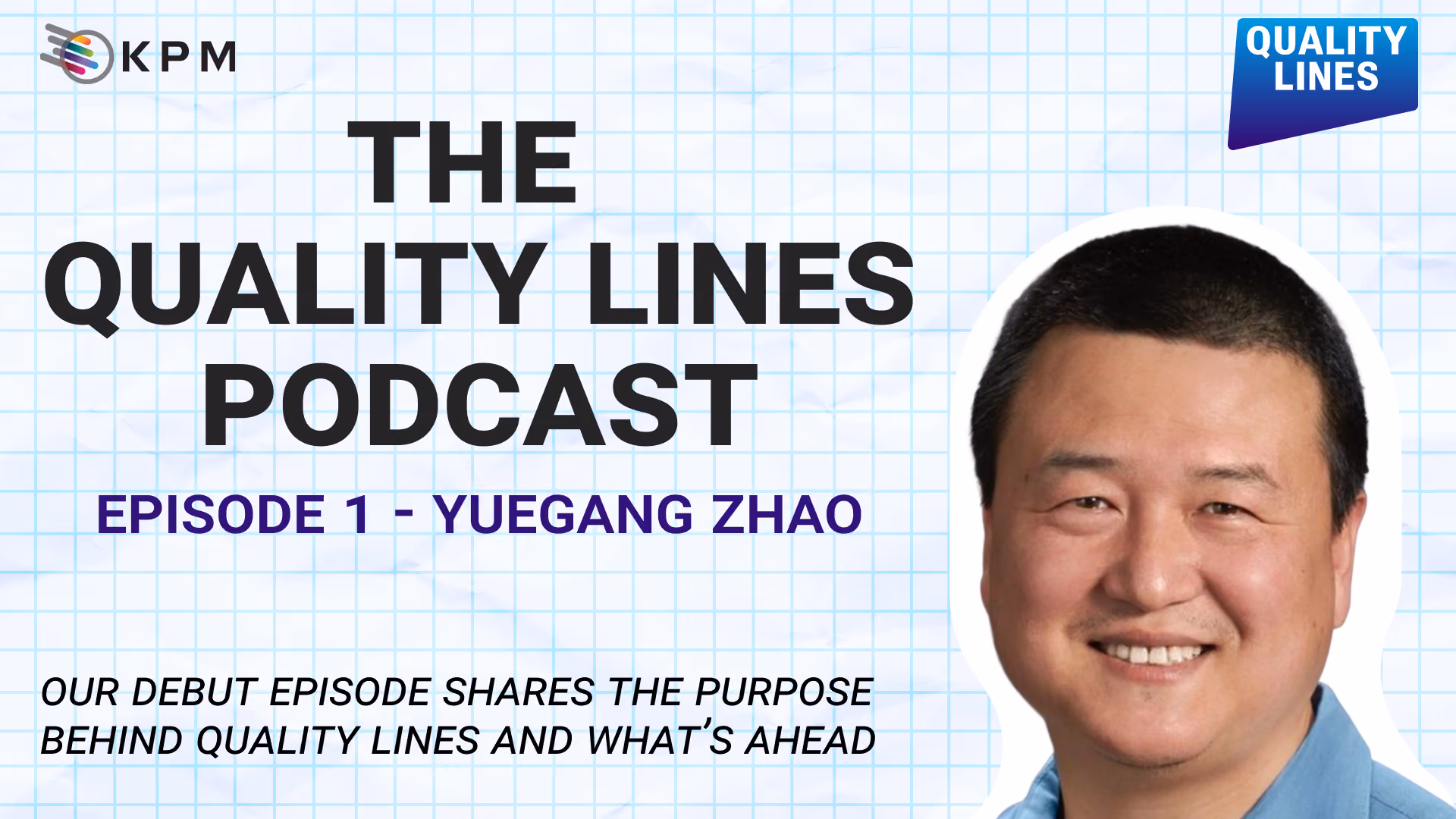 KPM

QUALITY
LINES

THE
QUALITY LINES
PODCAST

EPISODE 1 - YUEGANG ZHAO

OUR DEBUT EPISODE SHARES THE PURPOSE BEHIND QUALITY LINES AND WHAT'S AHEAD